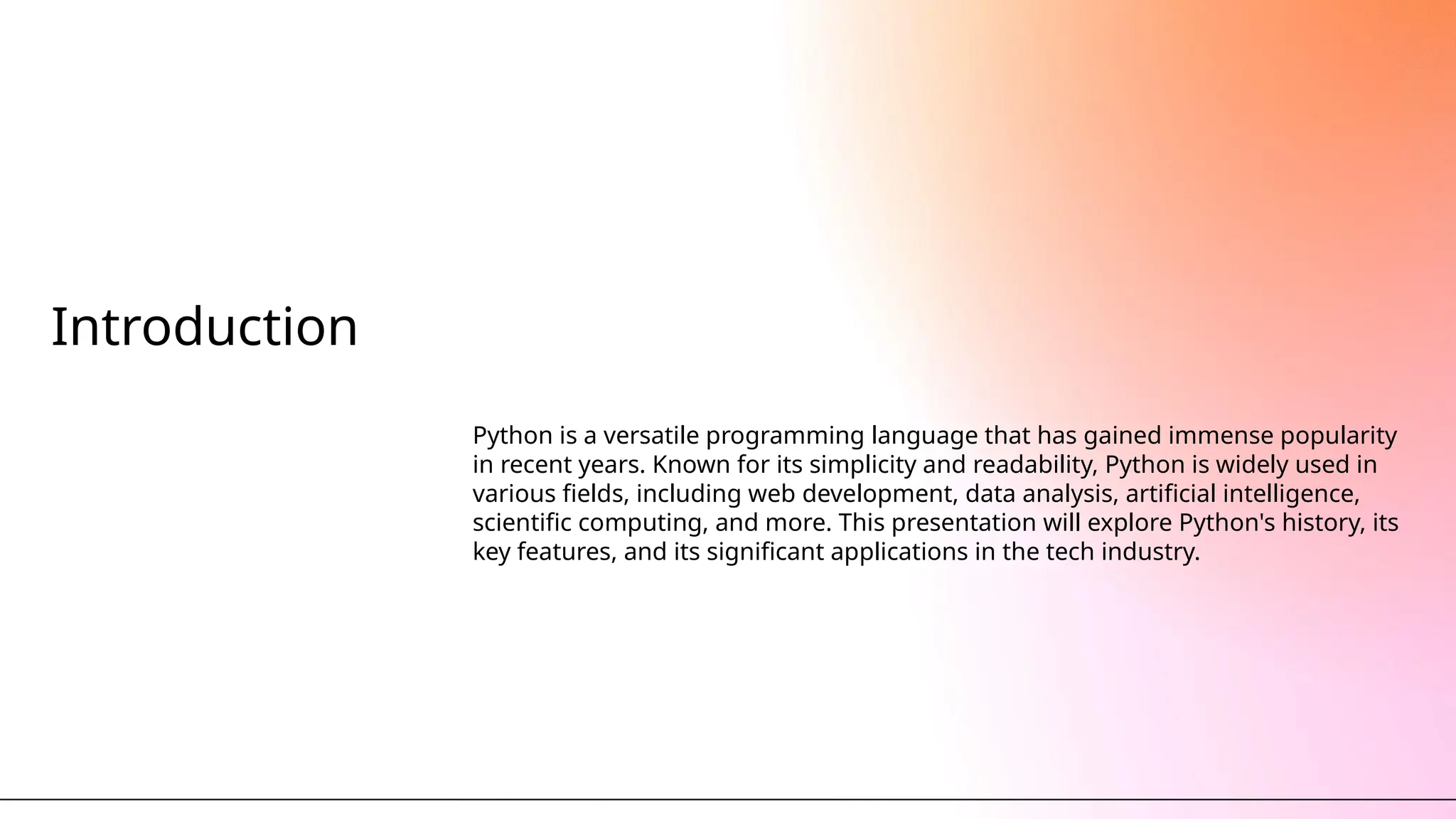 Introduction

Python is a versatile programming language that has gained immense popularity in recent years. Known for its simplicity and readability, Python is widely used in various fields, including web development, data analysis, artificial intelligence, scientific computing, and more. This presentation will explore Python's history, its key features, and its significant applications in the tech industry.